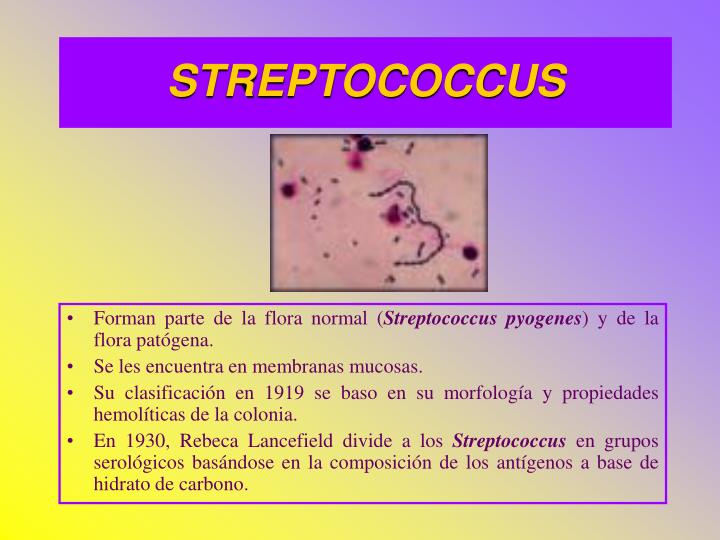 STREPTOCOCCUS

• Forman parte de la flora normal (Streptococcus pyogenes) y de la flora patógena.
• Se les encuentra en membranas mucosas.
• Su clasificación en 1919 se baso en su morfología y propiedades hemolíticas de la colonia.
• En 1930, Rebeca Lancefield divide a los Streptococcus en grupos serológicos basándose en la composición de los antígenos a base de hidrato de carbono.